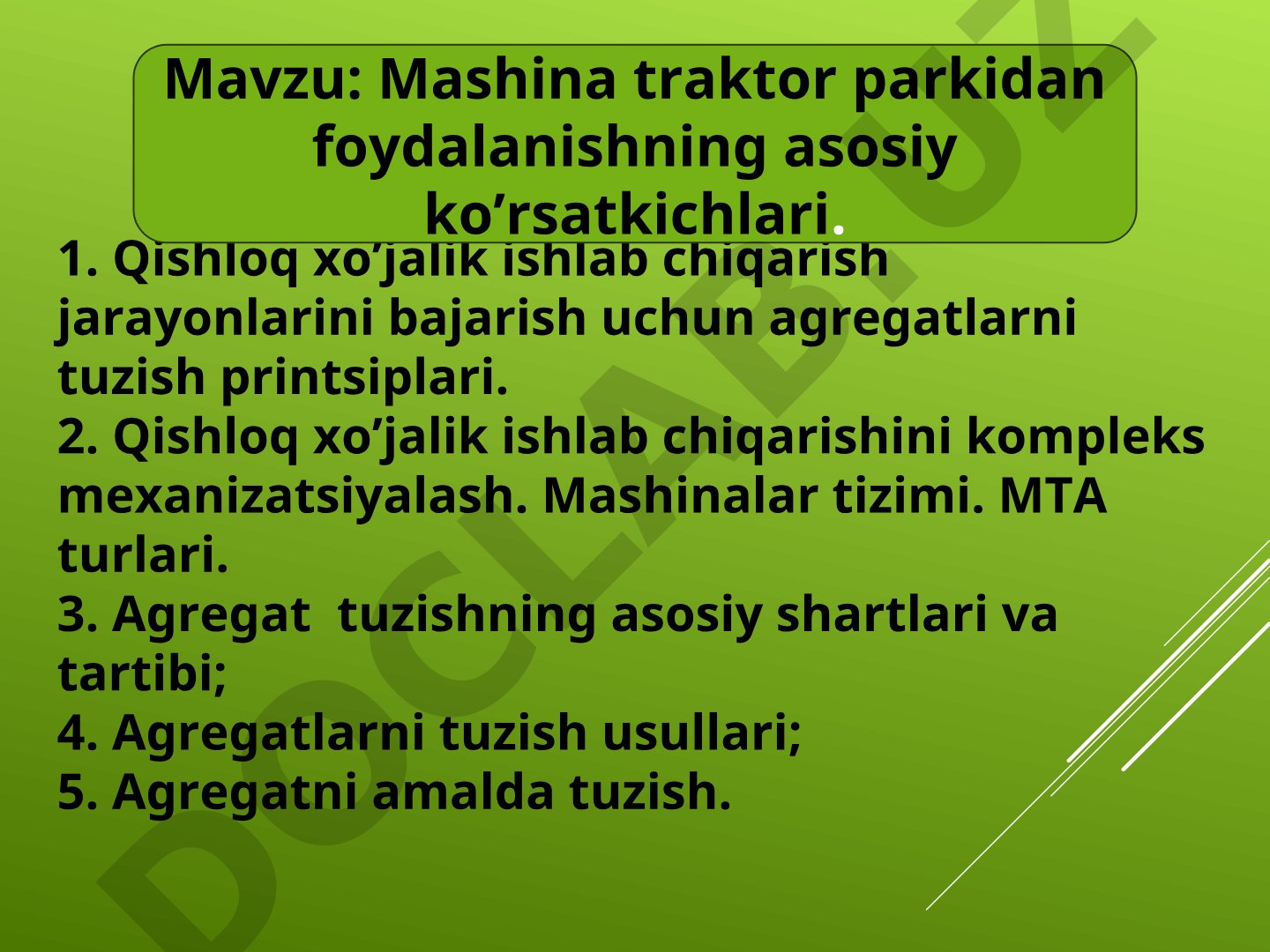 Mavzu: Mashina traktor parkidan foydalanishning asosiy ko’rsatkichlari.

1. Qishloq xo’jalik ishlab chiqarish jarayonlarini bajarish uchun agregatlarni tuzish printsiplari.
2. Qishloq xo’jalik ishlab chiqarishini kompleks mexanizatsiyalash. Mashinalar tizimi. MTA turlari.
3. Agregat tuzishning asosiy shartlari va tartibi;
4. Agregatlarni tuzish usullari;
5. Agregatni amalda tuzish.

DOCLAB.UZ